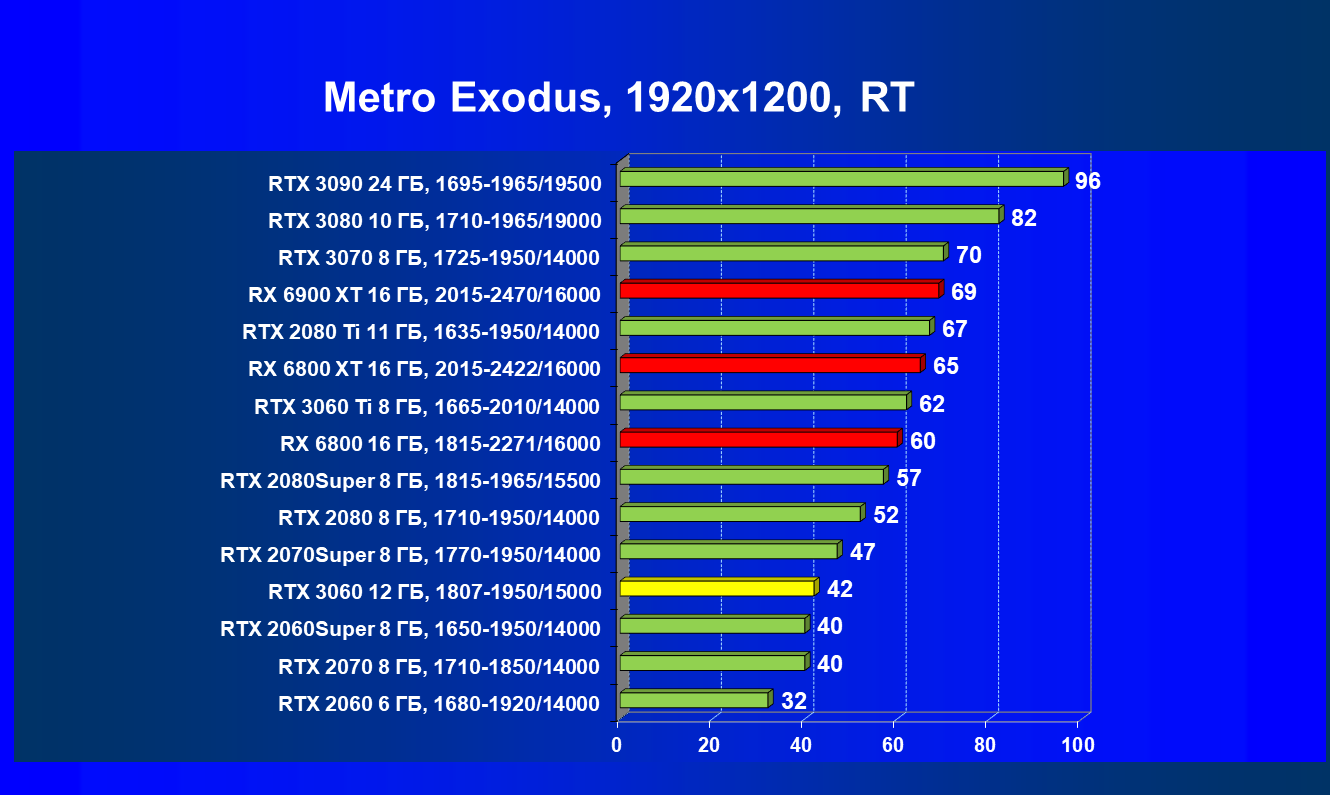 Metro Exodus, 1920x1200, RT

RTX 3090 24 ГБ, 1695-1965/19500 96
RTX 3080 10 ГБ, 1710-1965/19000 82
RTX 3070 8 ГБ, 1725-1950/14000 70
RX 6900 XT 16 ГБ, 2015-2470/16000 69
RTX 2080 Ti 11 ГБ, 1635-1950/14000 67
RX 6800 XT 16 ГБ, 2015-2422/16000 65
RTX 3060 Ti 8 ГБ, 1665-2010/14000 62
RX 6800 16 ГБ, 1815-2271/16000 60
RTX 2080Super 8 ГБ, 1815-1965/15500 57
RTX 2080 8 ГБ, 1710-1950/14000 52
RTX 2070Super 8 ГБ, 1770-1950/14000 47
RTX 3060 12 ГБ, 1807-1950/15000 42
RTX 2060Super 8 ГБ, 1650-1950/14000 40
RTX 2070 8 ГБ, 1710-1850/14000 40
RTX 2060 6 ГБ, 1680-1920/14000 32

0 20 40 60 80 100